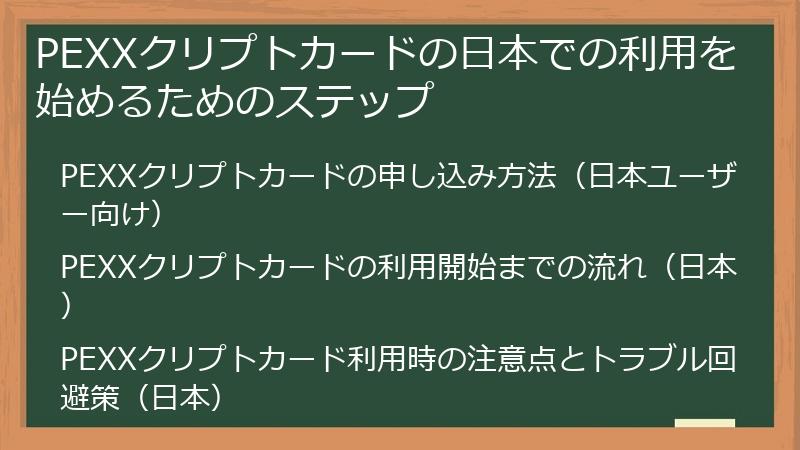 PEXXクリプトカードの日本での利用を始めるためのステップ

PEXXクリプトカードの申し込み方法（日本ユーザー向け）

PEXXクリプトカードの利用開始までの流れ（日本）

PEXXクリプトカード利用時の注意点とトラブル回避策（日本）